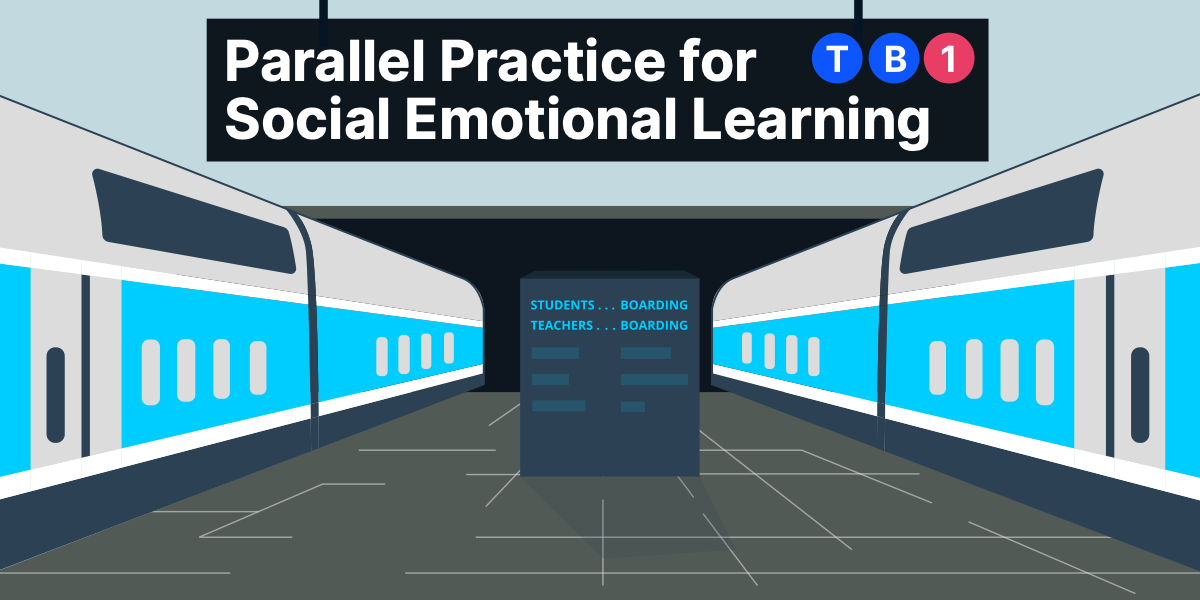 Parallel Practice for Social Emotional Learning

T B 1

STUDENTS . . . BOARDING
TEACHERS . . . BOARDING